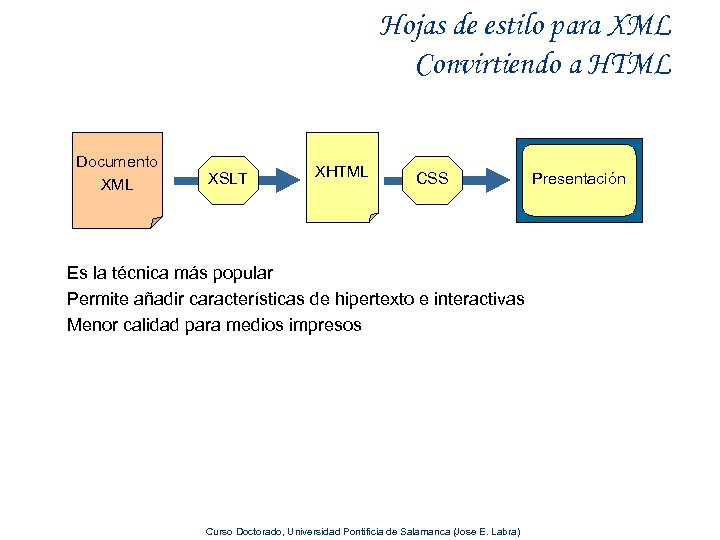 Hojas de estilo para XML
Convirtiendo a HTML

Documento XML

XSLT

XHTML

CSS

Presentación

Es la técnica más popular
Permite añadir características de hipertexto e interactivas
Menor calidad para medios impresos

Curso Doctorado, Universidad Pontificia de Salamanca (Jose E. Labra)